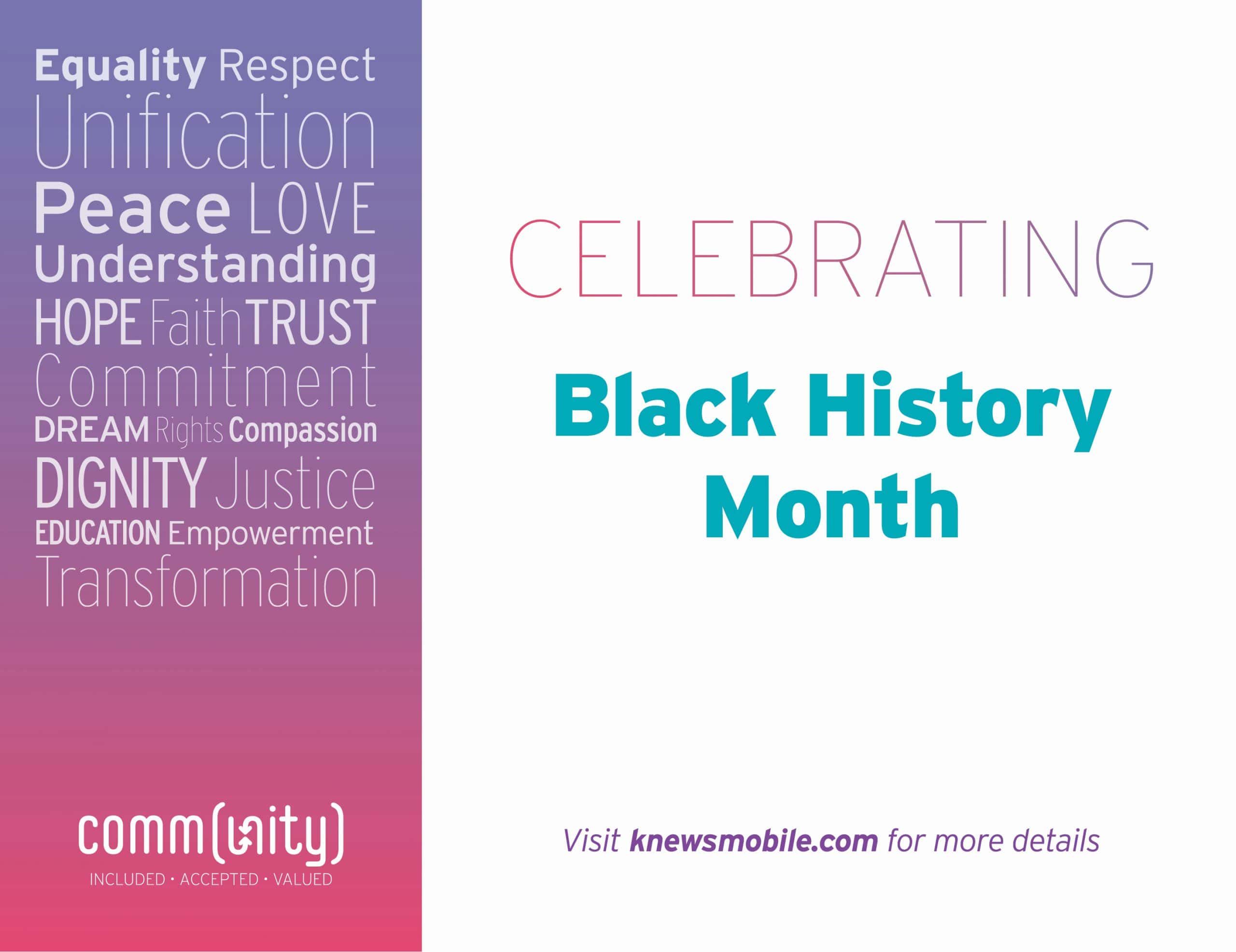 Equality Respect
Unification
Peace LOVE
Understanding
HOPE Faith TRUST
Commitment
DREAM Rights Compassion
DIGNITY Justice
EDUCATION Empowerment
Transformation

comm(unity)
INCLUDED • ACCEPTED • VALUED

CELEBRATING

Black History Month

Visit knewsmobile.com for more details